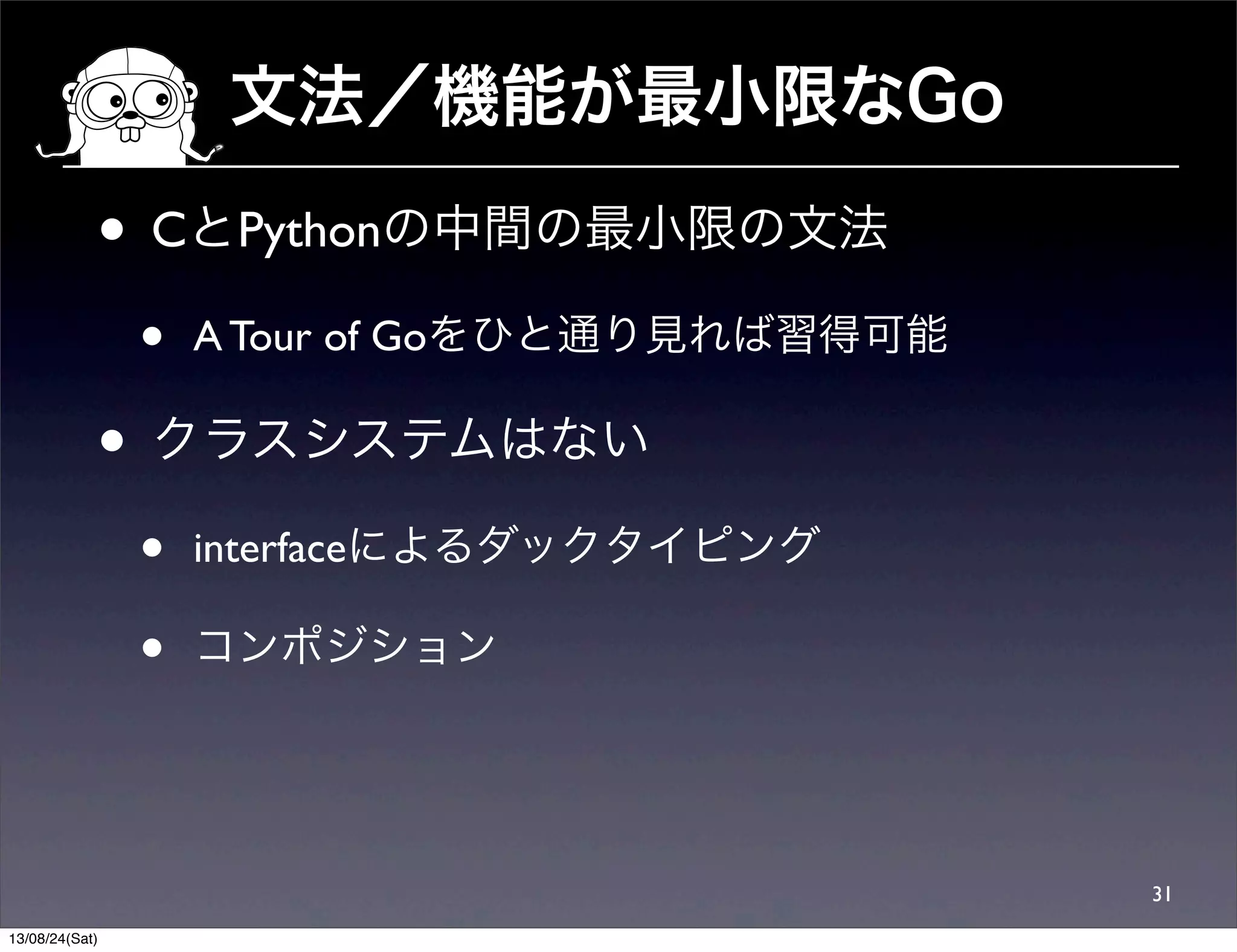 文法／機能が最小限なGo

• CとPythonの中間の最小限の文法

• A Tour of Goをひと通り見れば習得可能

• クラスシステムはない

• interfaceによるダックタイピング

• コンポジション

31

13/08/24(Sat)